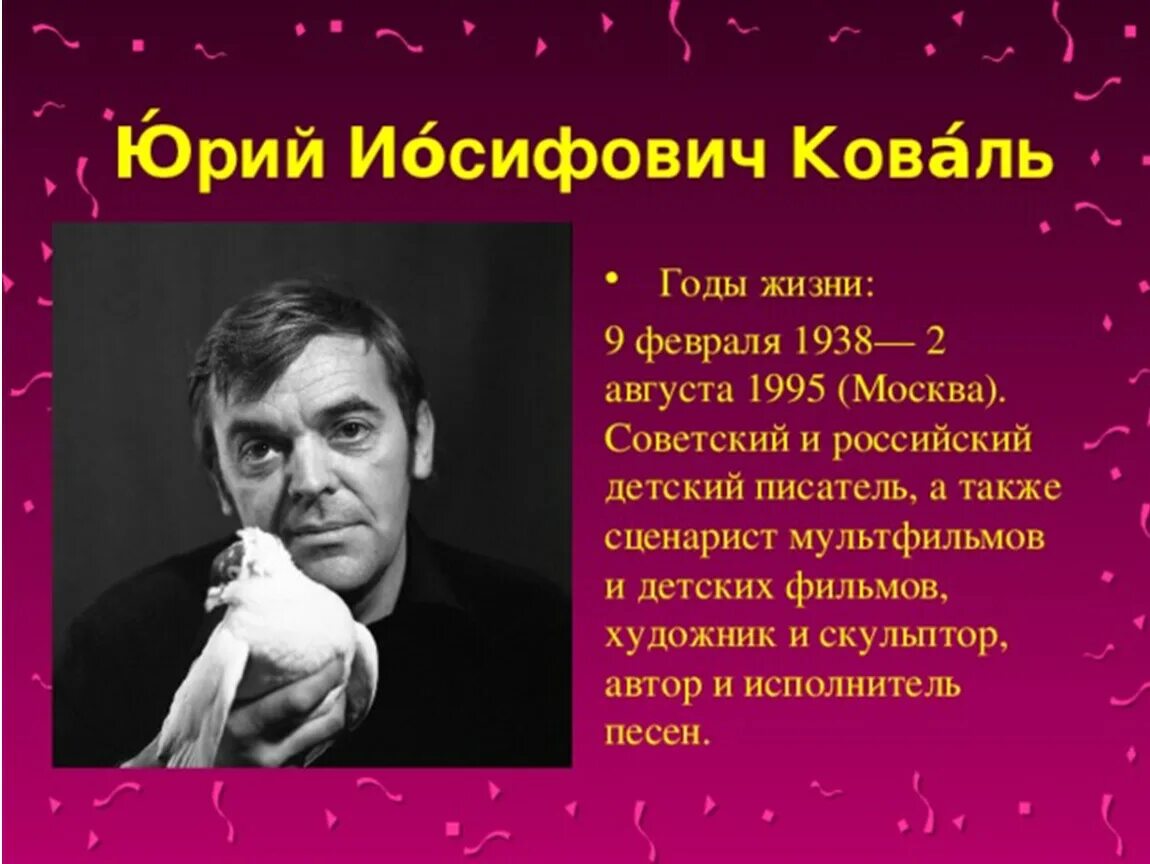 Ю́рий Ио́сифович Кова́ль

• Годы жизни:

9 февраля 1938— 2 августа 1995 (Москва). Советский и российский детский писатель, а также сценарист мультфильмов и детских фильмов, художник и скульптор, автор и исполнитель песен.